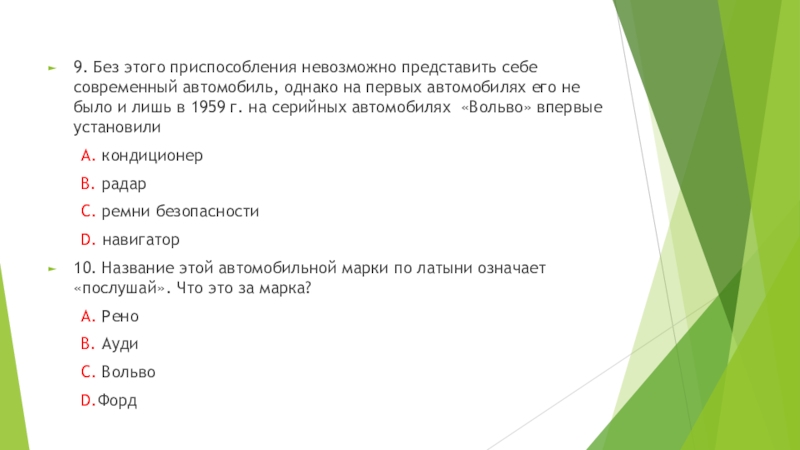 9. Без этого приспособления невозможно представить себе современный автомобиль, однако на первых автомобилях его не было и лишь в 1959 г. на серийных автомобилях «Вольво» впервые установили

A. кондиционер

B. радар

C. ремни безопасности

D. навигатор

10. Название этой автомобильной марки по латыни означает «послушай». Что это за марка?

A. Рено

B. Ауди

C. Вольво

D.Форд